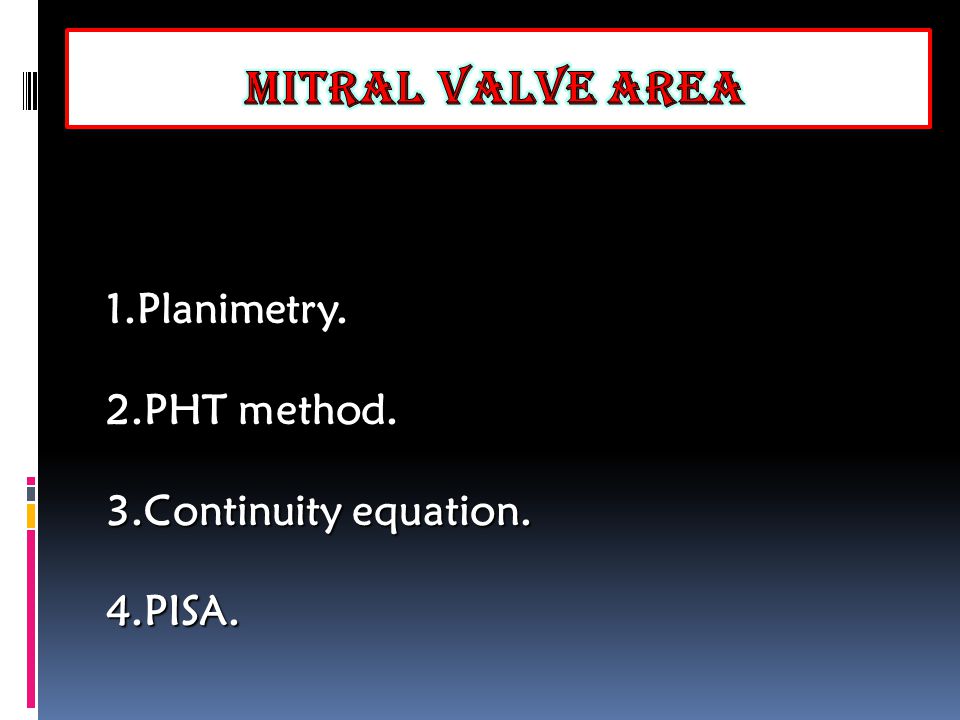 MITRAL VALVE AREA

1.Planimetry.

2.PHT method.

3.Continuity equation.

4.PISA.